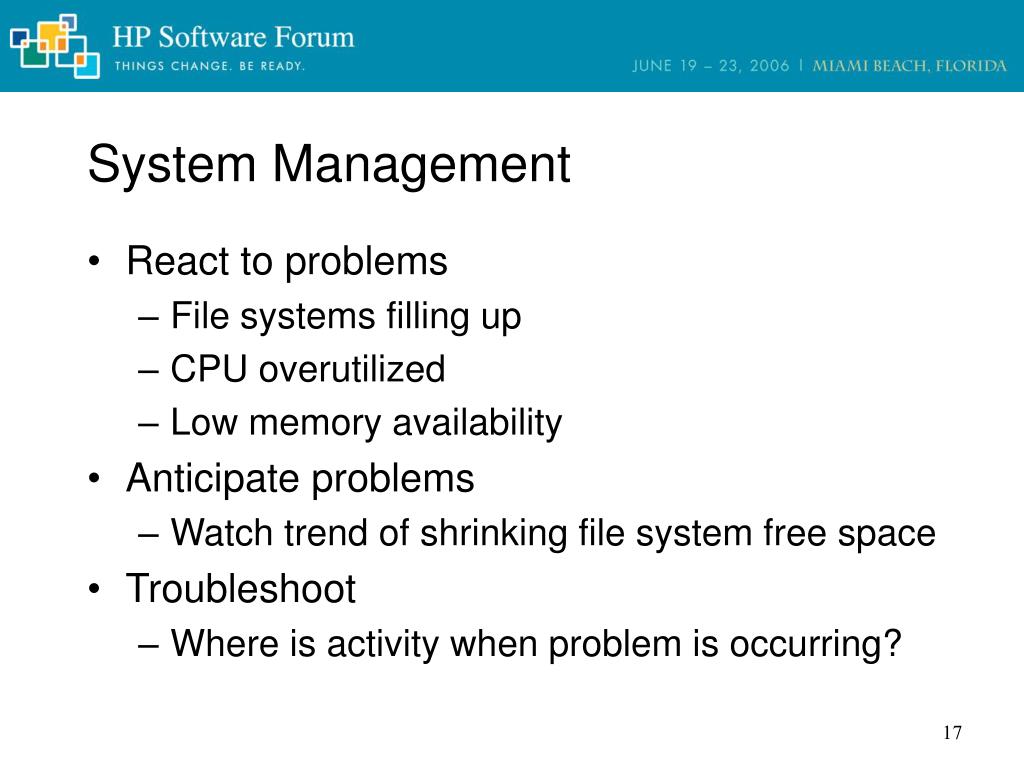 HP Software Forum
THINGS CHANGE. BE READY.

JUNE 19 – 23, 2006 | MIAMI BEACH, FLORIDA

System Management

• React to problems
– File systems filling up
– CPU overutilized
– Low memory availability
• Anticipate problems
– Watch trend of shrinking file system free space
• Troubleshoot
– Where is activity when problem is occurring?

17